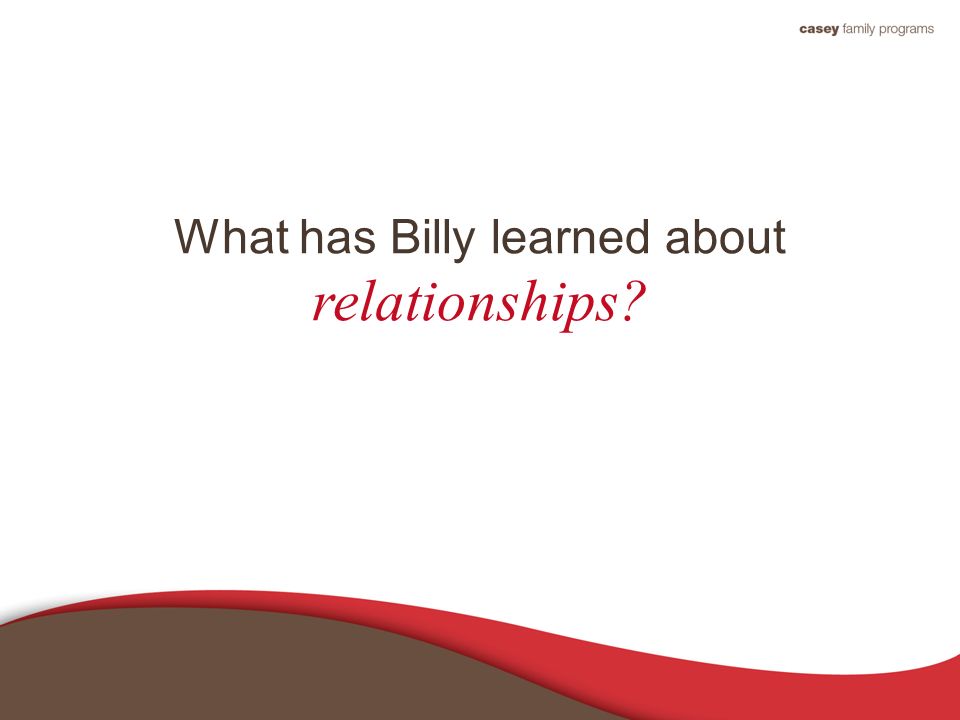 casey family programs

What has Billy learned about
relationships?